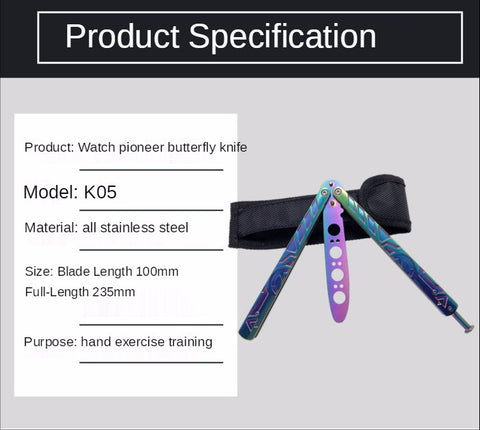 Product Specification

Product: Watch pioneer butterfly knife

Model: K05

Material: all stainless steel

Size: Blade Length 100mm
Full-Length 235mm

Purpose: hand exercise training